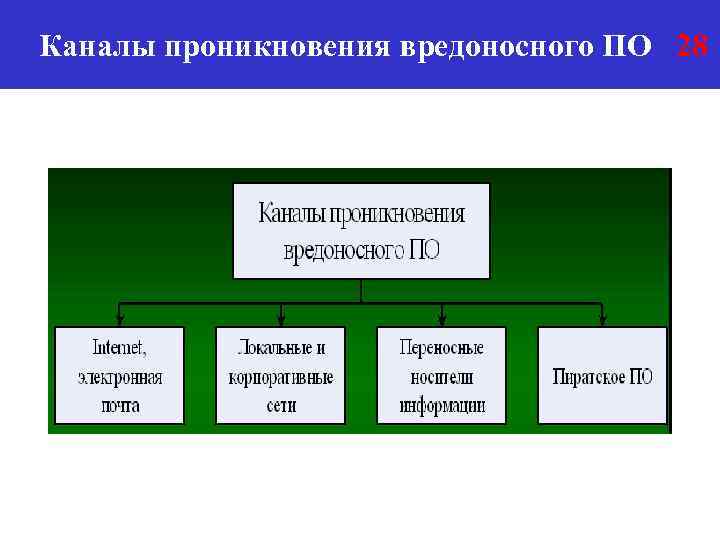 Каналы проникновения вредоносного ПО 28

Каналы проникновения вредоносного ПО

Internet, электронная почта

Локальные и корпоративные сети

Переносные носители информации

Пиратское ПО